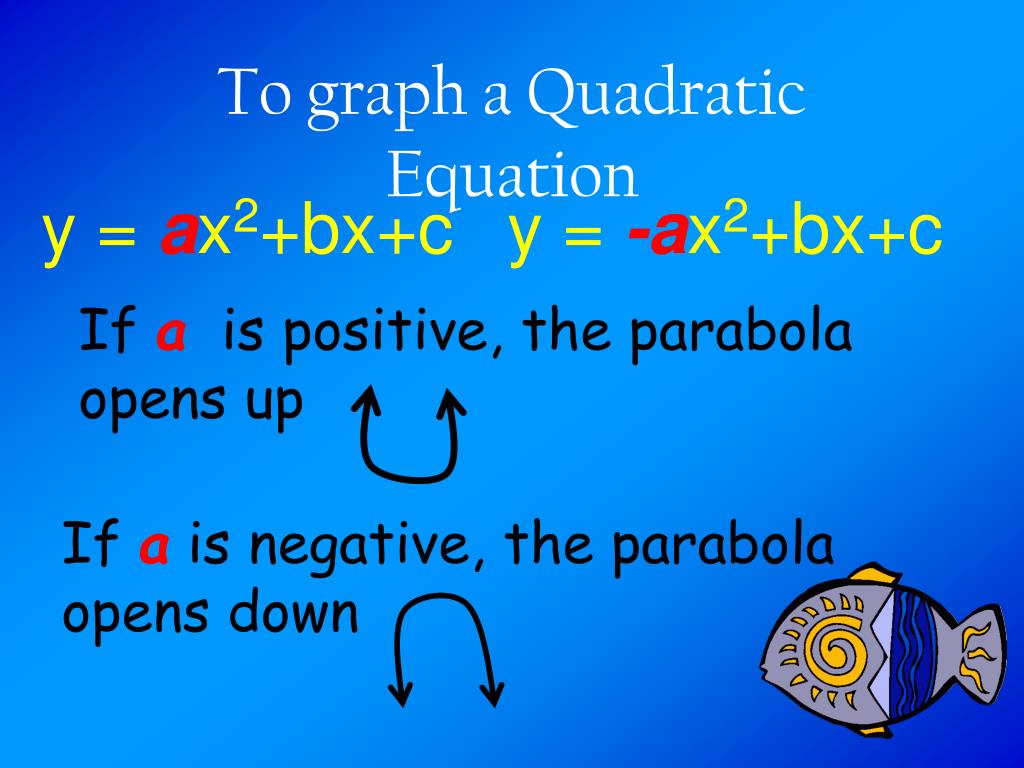 To graph a Quadratic Equation

$y = ax^2+bx+c$   $y = -ax^2+bx+c$

If a is positive, the parabola opens up

If a is negative, the parabola opens down